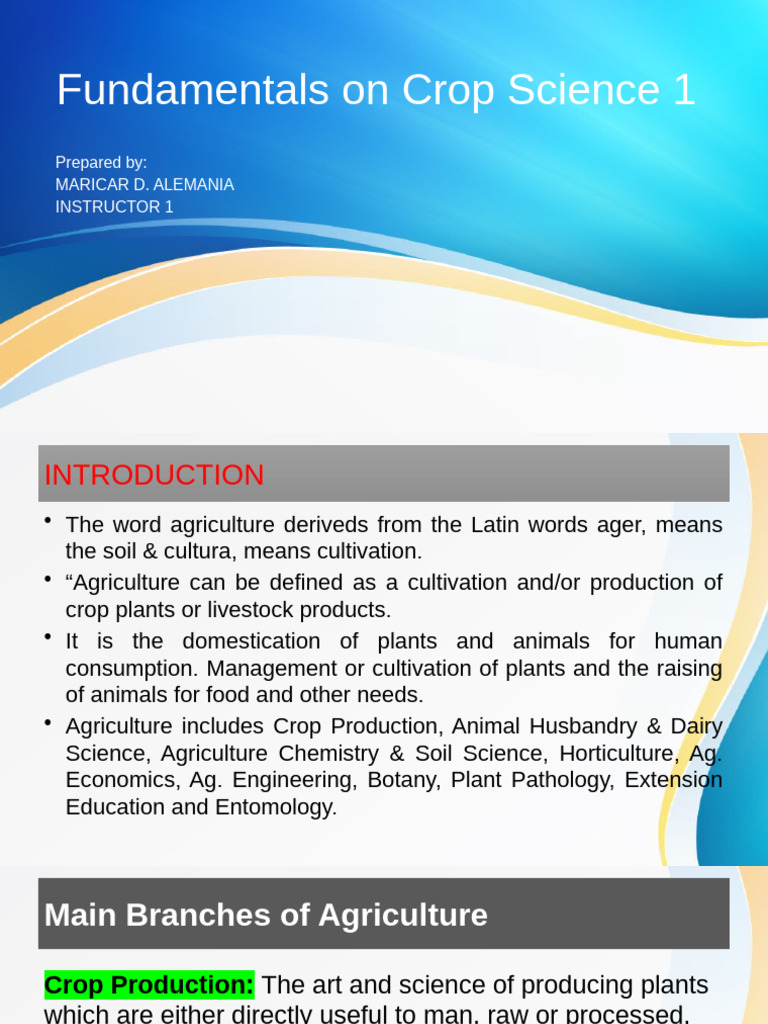 Fundamentals on Crop Science 1

Prepared by:
MARICAR D. ALEMANIA
INSTRUCTOR 1

INTRODUCTION

• The word agriculture deriveds from the Latin words ager, means the soil & cultura, means cultivation.
• “Agriculture can be defined as a cultivation and/or production of crop plants or livestock products.
• It is the domestication of plants and animals for human consumption. Management or cultivation of plants and the raising of animals for food and other needs.
• Agriculture includes Crop Production, Animal Husbandry & Dairy Science, Agriculture Chemistry & Soil Science, Horticulture, Ag. Economics, Ag. Engineering, Botany, Plant Pathology, Extension Education and Entomology.

Main Branches of Agriculture

Crop Production: The art and science of producing plants which are either directly useful to man, raw or processed,